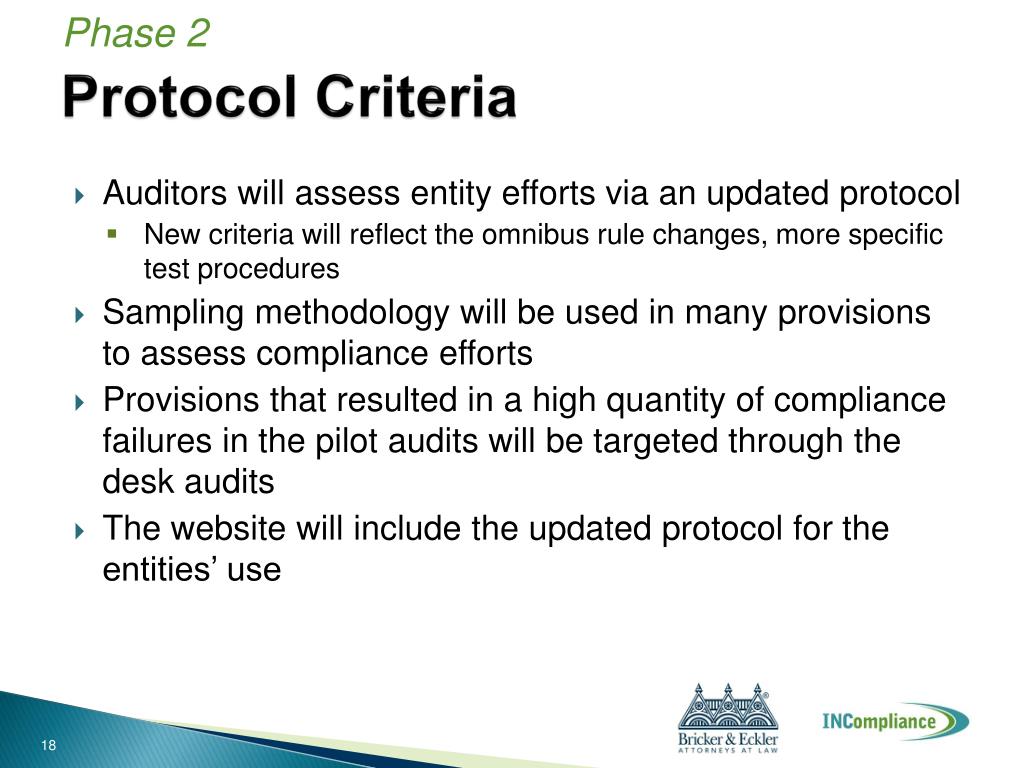 Phase 2
Protocol Criteria

Auditors will assess entity efforts via an updated protocol

New criteria will reflect the omnibus rule changes, more specific test procedures

Sampling methodology will be used in many provisions to assess compliance efforts

Provisions that resulted in a high quantity of compliance failures in the pilot audits will be targeted through the desk audits

The website will include the updated protocol for the entities' use

18

Bricker & Eckler
ATTORNEYS AT LAW

INCompliance